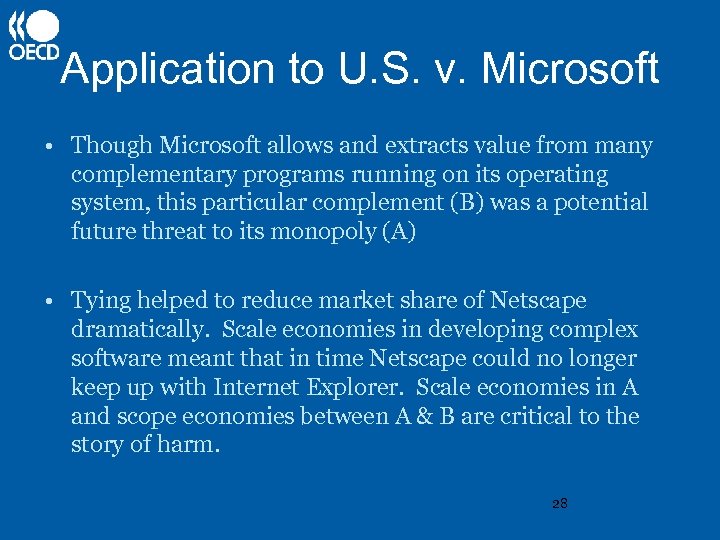 OECD

Application to U.S. v. Microsoft

• Though Microsoft allows and extracts value from many complementary programs running on its operating system, this particular complement (B) was a potential future threat to its monopoly (A)

• Tying helped to reduce market share of Netscape dramatically. Scale economies in developing complex software meant that in time Netscape could no longer keep up with Internet Explorer. Scale economies in A and scope economies between A & B are critical to the story of harm.

28